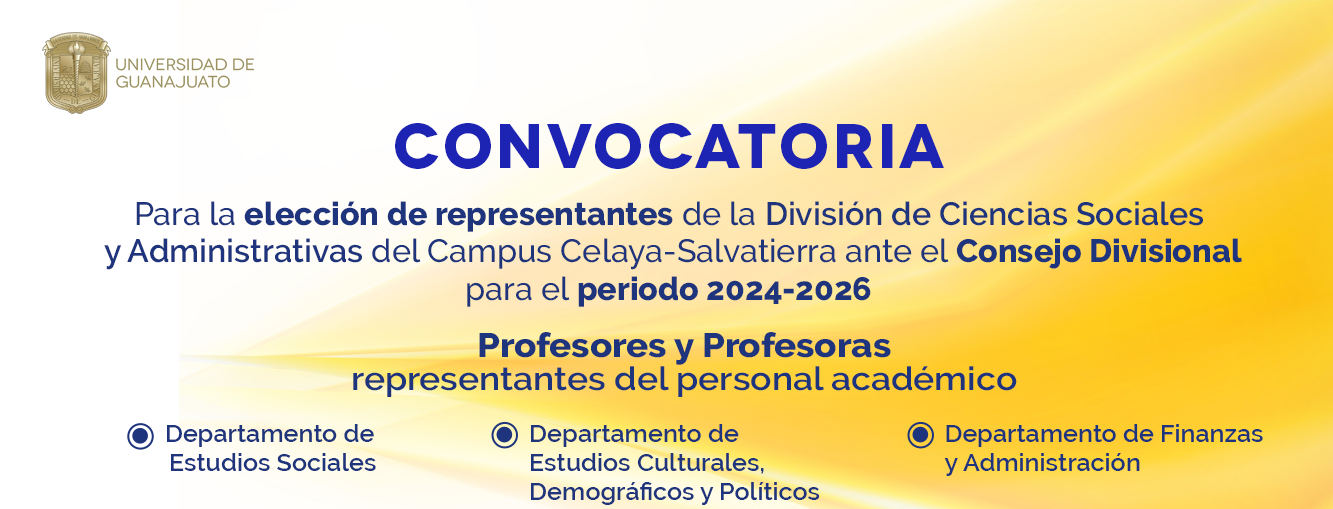 UNIVERSIDAD DE GUANAJUATO

CONVOCATORIA

Para la elección de representantes de la División de Ciencias Sociales y Administrativas del Campus Celaya-Salvatierra ante el Consejo Divisional para el periodo 2024-2026

Profesores y Profesoras
representantes del personal académico

Departamento de Estudios Sociales

Departamento de Estudios Culturales, Demográficos y Políticos

Departamento de Finanzas y Administración